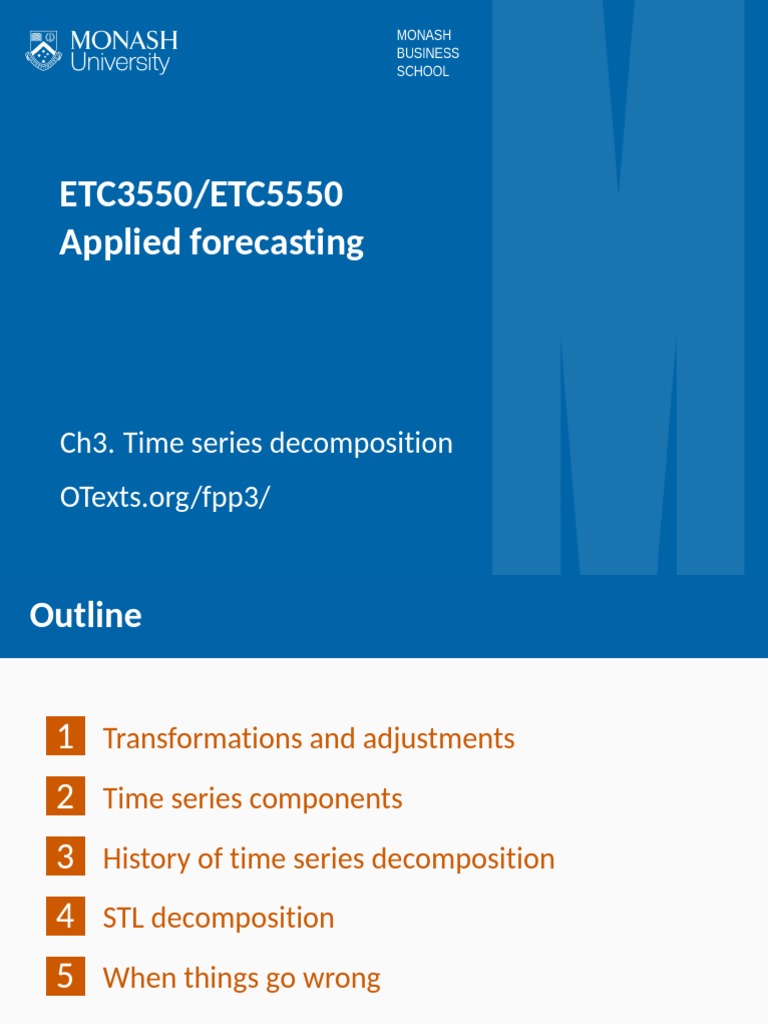 MONASH University

MONASH BUSINESS SCHOOL

ETC3550/ETC5550
Applied forecasting

Ch3. Time series decomposition

OTexts.org/fpp3/

Outline

1 Transformations and adjustments

2 Time series components

3 History of time series decomposition

4 STL decomposition

5 When things go wrong